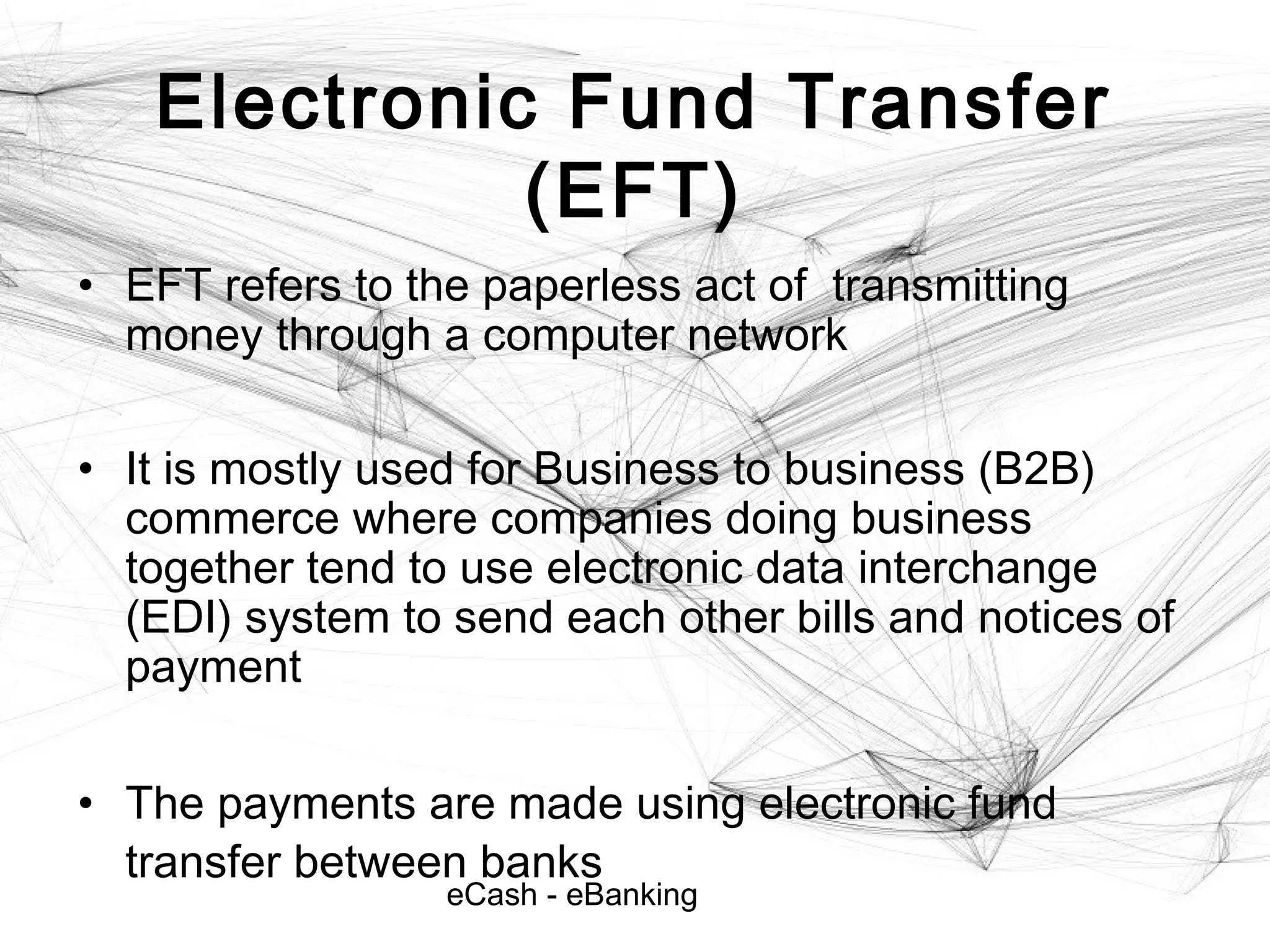 Electronic Fund Transfer (EFT)

• EFT refers to the paperless act of transmitting money through a computer network

• It is mostly used for Business to business (B2B) commerce where companies doing business together tend to use electronic data interchange (EDI) system to send each other bills and notices of payment

• The payments are made using electronic fund transfer between banks

eCash - eBanking